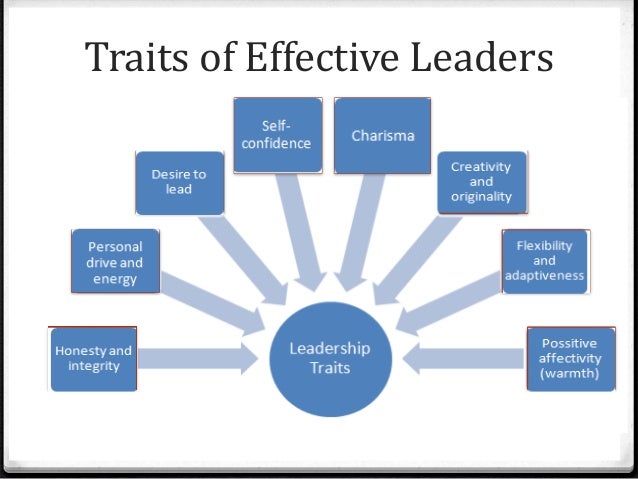 Traits of Effective Leaders

Honesty and integrity

Personal drive and energy

Desire to lead

Self-confidence

Charisma

Creativity and originality

Flexibility and adaptiveness

Possitive affectivity (warmth)

Leadership Traits